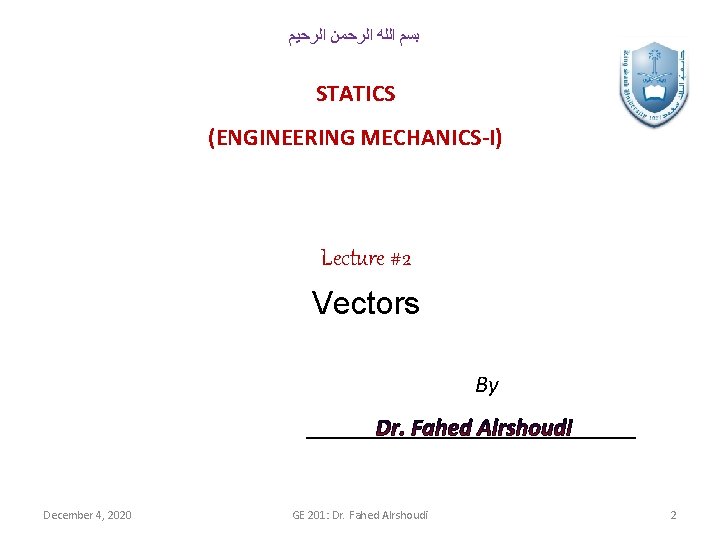 بسم الله الرحمن الرحيم

STATICS

(ENGINEERING MECHANICS-I)

Lecture #2

Vectors

By

Dr. Fahed Alrshoudi

December 4, 2020

GE 201: Dr. Fahed Alrshoudi

2